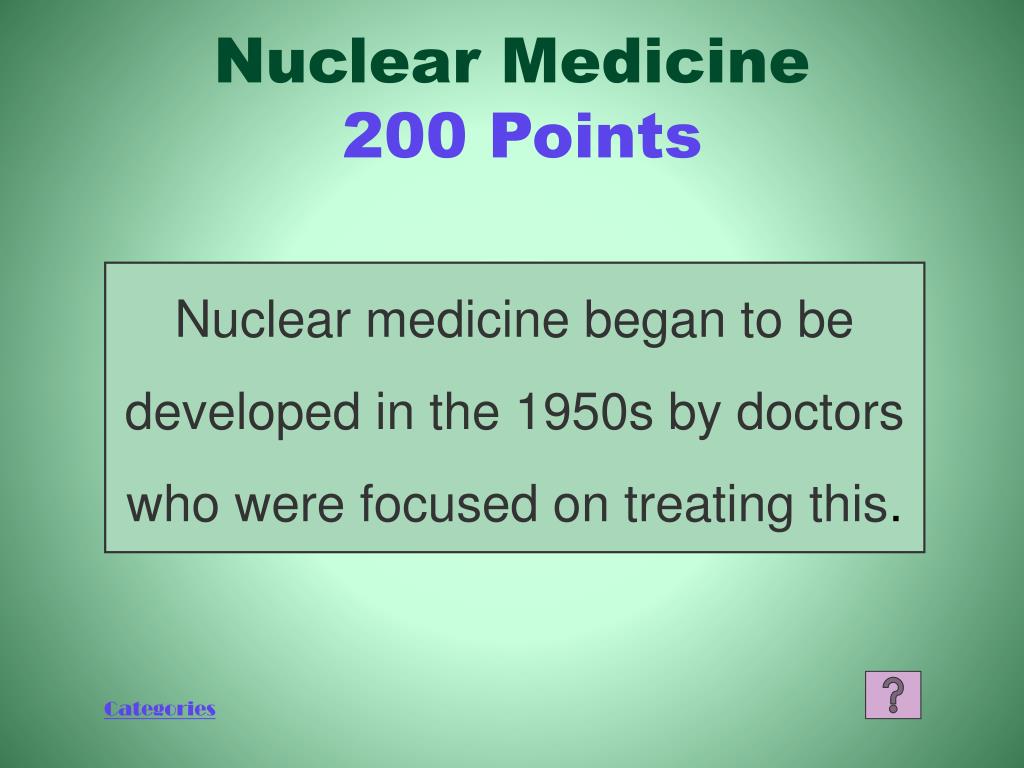 Nuclear Medicine
200 Points

Nuclear medicine began to be developed in the 1950s by doctors who were focused on treating this.

Categories

?